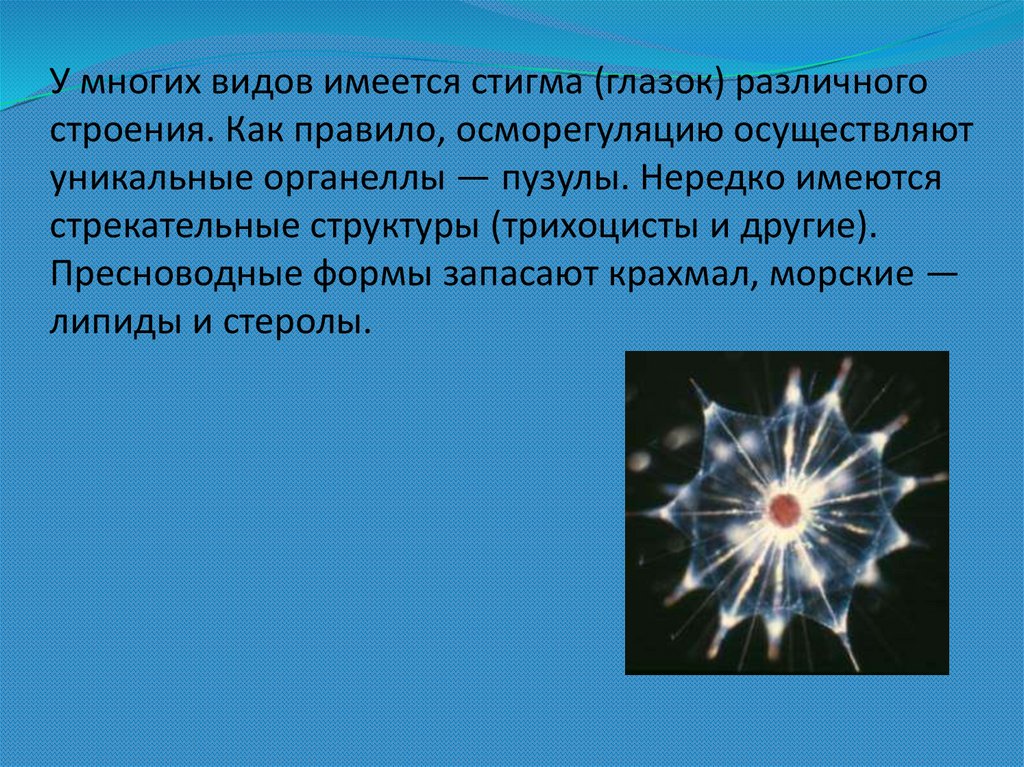 У многих видов имеется стигма (глазок) различного строения. Как правило, осморегуляцию осуществляют уникальные органеллы — пузулы. Нередко имеются стрекательные структуры (трихоцисты и другие). Пресноводные формы запасают крахмал, морские — липиды и стеролы.